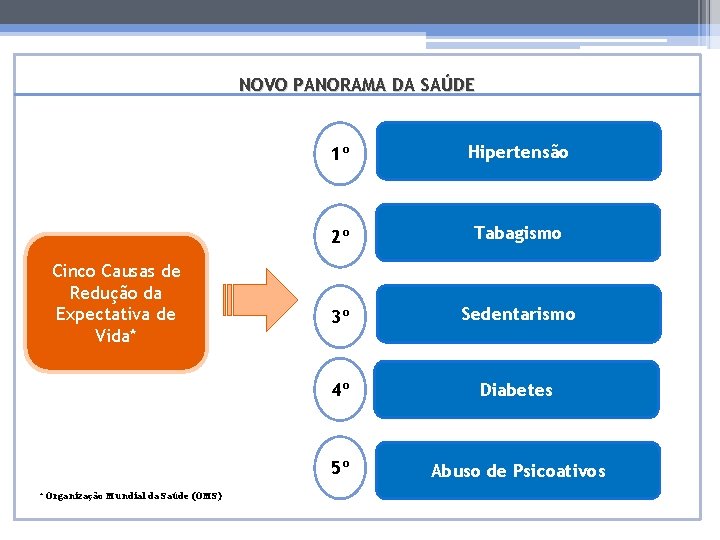 NOVO PANORAMA DA SAÚDE

Cinco Causas de Redução da Expectativa de Vida*

1º Hipertensão

2º Tabagismo

3º Sedentarismo

4º Diabetes

5º Abuso de Psicoativos

* Organização Mundial da Saúde (OMS)